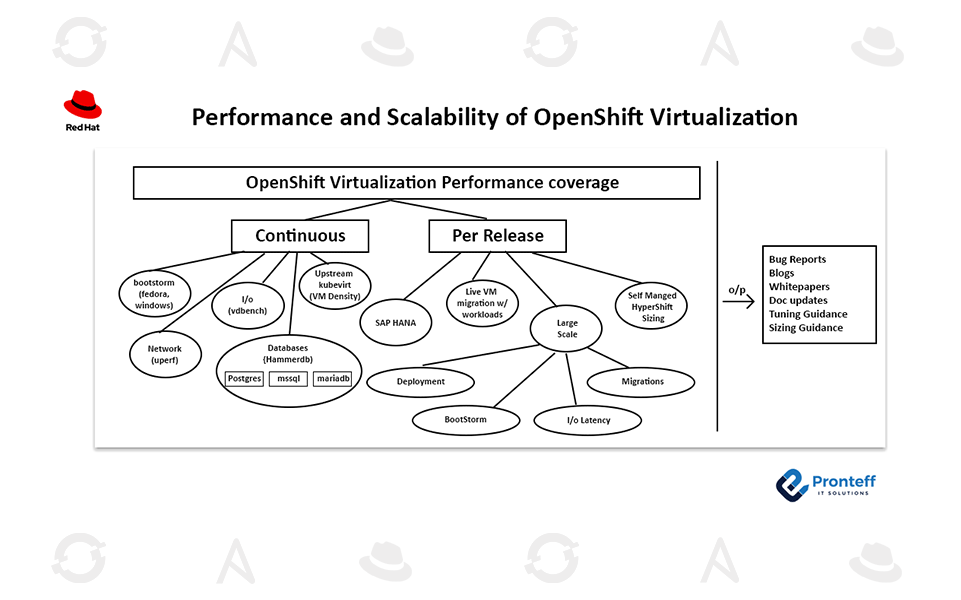 Red Hat

Performance and Scalability of OpenShift Virtualization

OpenShift Virtualization Performance coverage

Continuous

Per Release

bootstorm (fedora, windows)

I/o (vdbench)

Upstream kubevirt (VM Density)

Network (uperf)

Databases (Hammerdb)

Postgres

mssql

mariadb

SAP HANA

Live VM migration w/ workloads

Large Scale

Self Manged HyperShift Sizing

Deployment

Migrations

BootStorm

I/o Latency

o/p

Bug Reports
Blogs
Whitepapers
Doc updates
Tuning Guidance
Sizing Guidance

Pronteff
IT SOLUTIONS